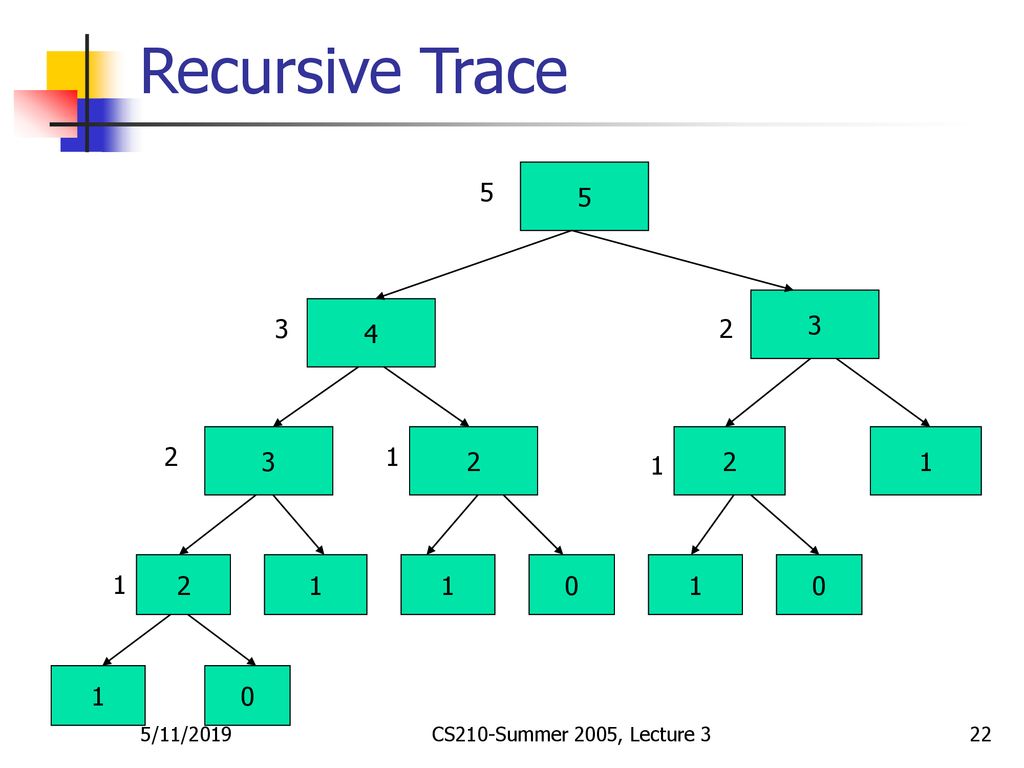 Recursive Trace

5
5

3
4

2
3

2
3

1
2

1
2

1

1
2

1

1

0

1

0

1

0

5/11/2019

CS210-Summer 2005, Lecture 3

22